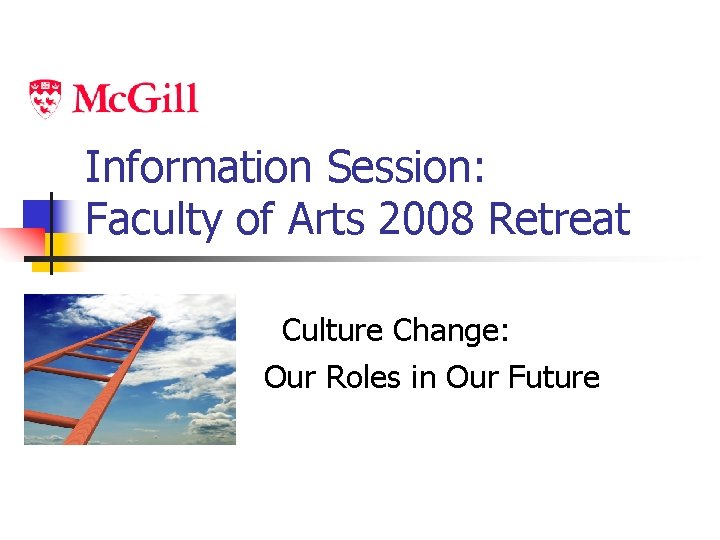 McGill

Information Session: Faculty of Arts 2008 Retreat

Culture Change:
Our Roles in Our Future